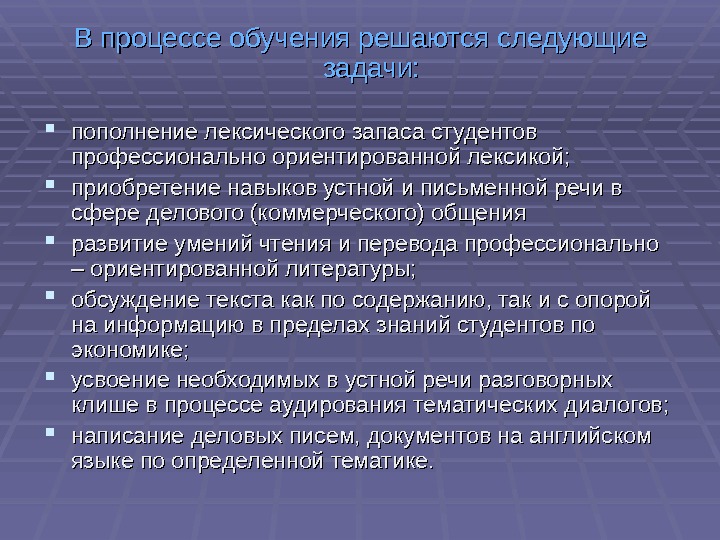 В процессе обучения решаются следующие задачи:

- пополнение лексического запаса студентов профессионально ориентированной лексикой;
- приобретение навыков устной и письменной речи в сфере делового (коммерческого) общения
- развитие умений чтения и перевода профессионально – ориентированной литературы;
- обсуждение текста как по содержанию, так и с опорой на информацию в пределах знаний студентов по экономике;
- усвоение необходимых в устной речи разговорных клише в процессе аудирования тематических диалогов;
- написание деловых писем, документов на английском языке по определенной тематике.